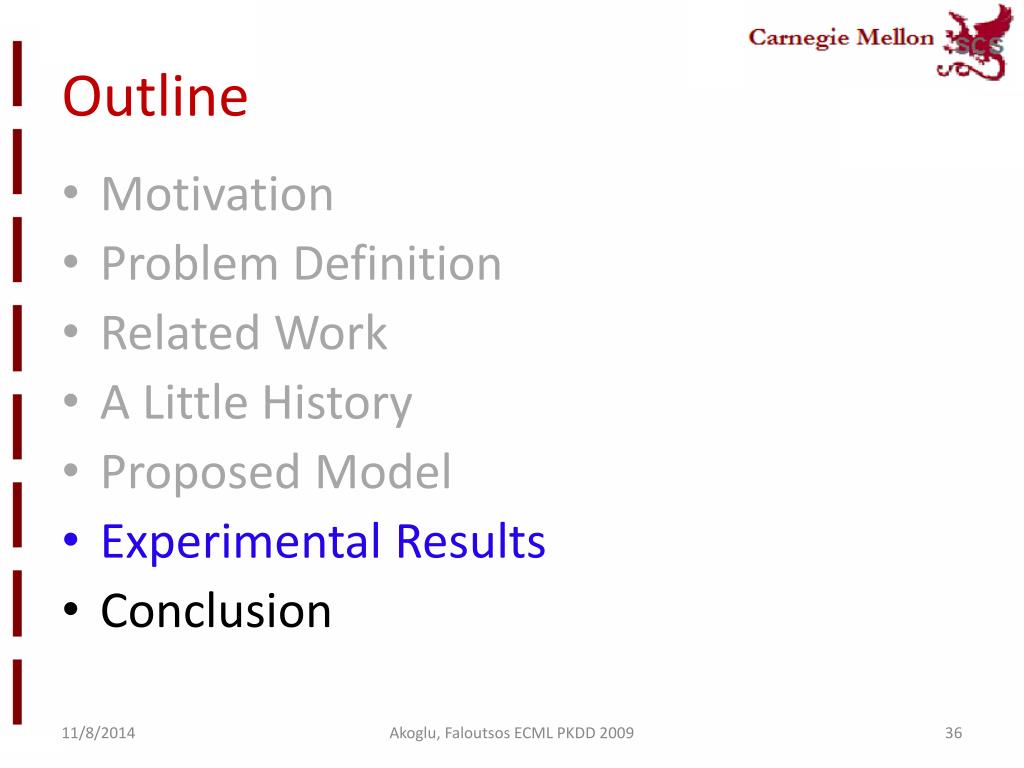 Carnegie Mellon SCS

Outline

• Motivation
• Problem Definition
• Related Work
• A Little History
• Proposed Model
• Experimental Results
• Conclusion

11/8/2014

Akoglu, Faloutsos ECML PKDD 2009

36